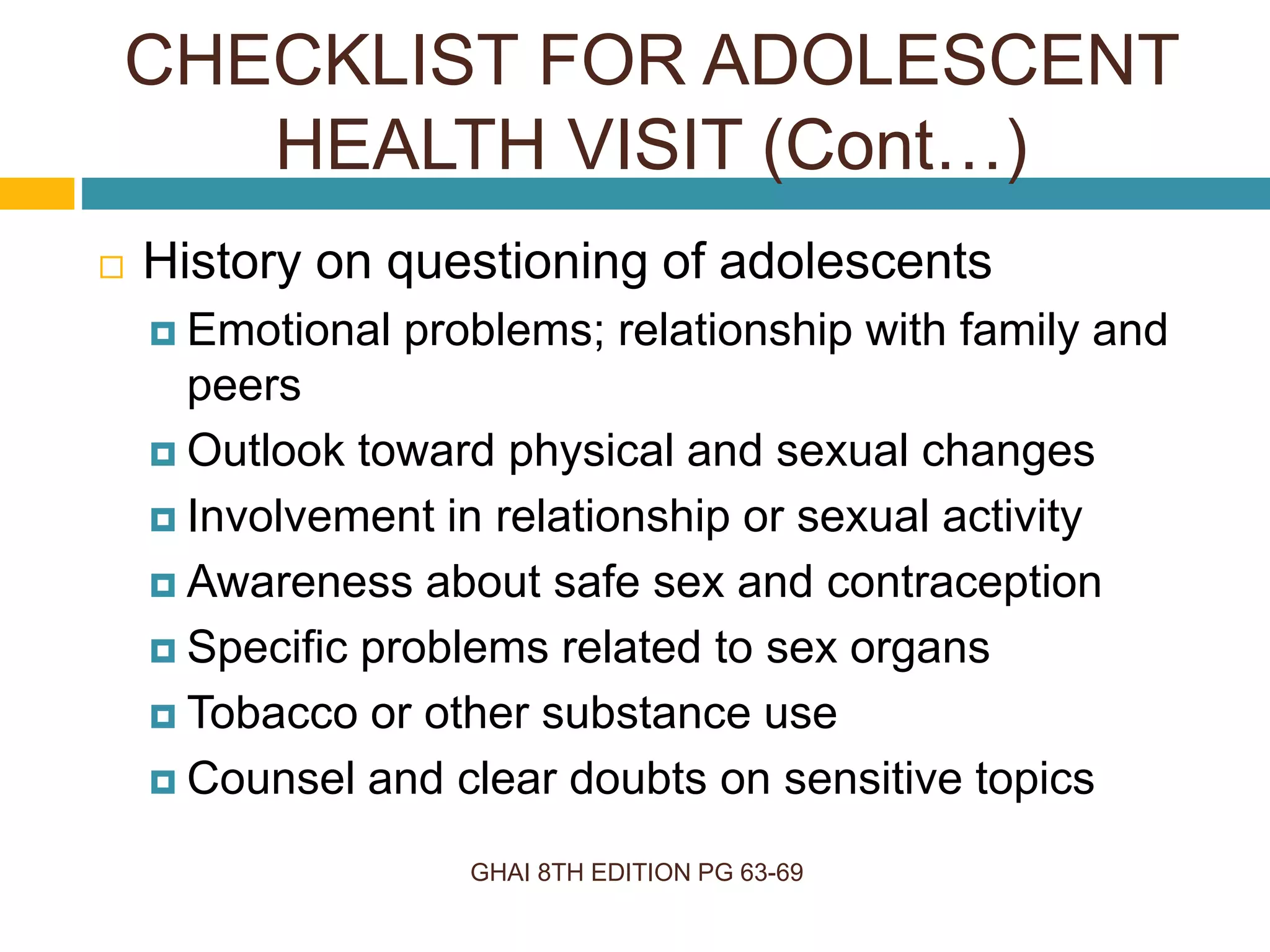 CHECKLIST FOR ADOLESCENT HEALTH VISIT (Cont…)

History on questioning of adolescents

Emotional problems; relationship with family and peers

Outlook toward physical and sexual changes

Involvement in relationship or sexual activity

Awareness about safe sex and contraception

Specific problems related to sex organs

Tobacco or other substance use

Counsel and clear doubts on sensitive topics

GHAI 8TH EDITION PG 63-69